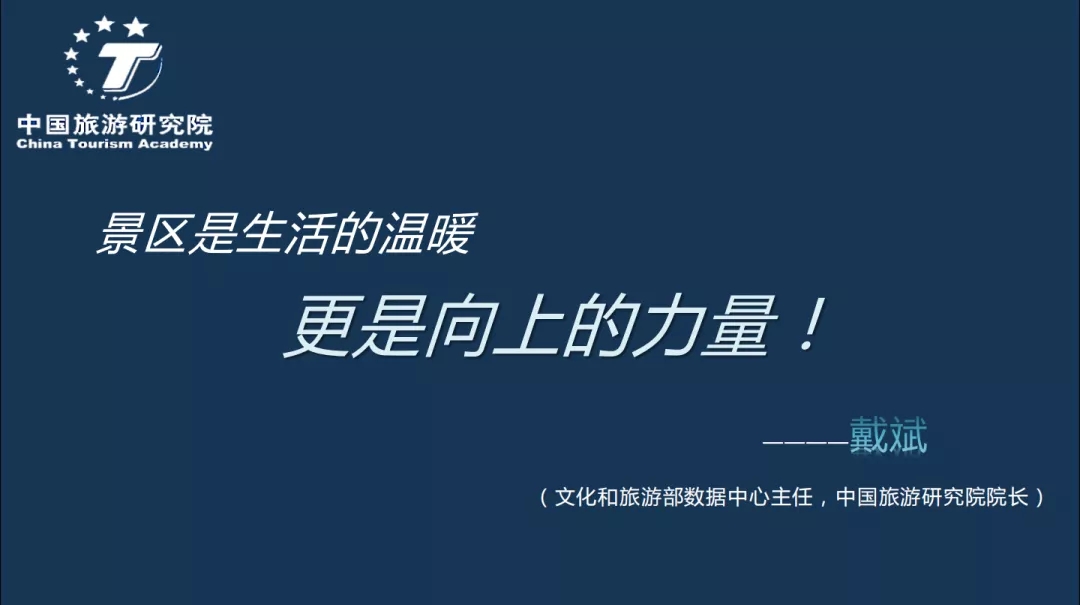 中国旅游研究院
China Tourism Academy

景区是生活的温暖

更是向上的力量！

————戴斌

（文化和旅游部数据中心主任，中国旅游研究院院长）